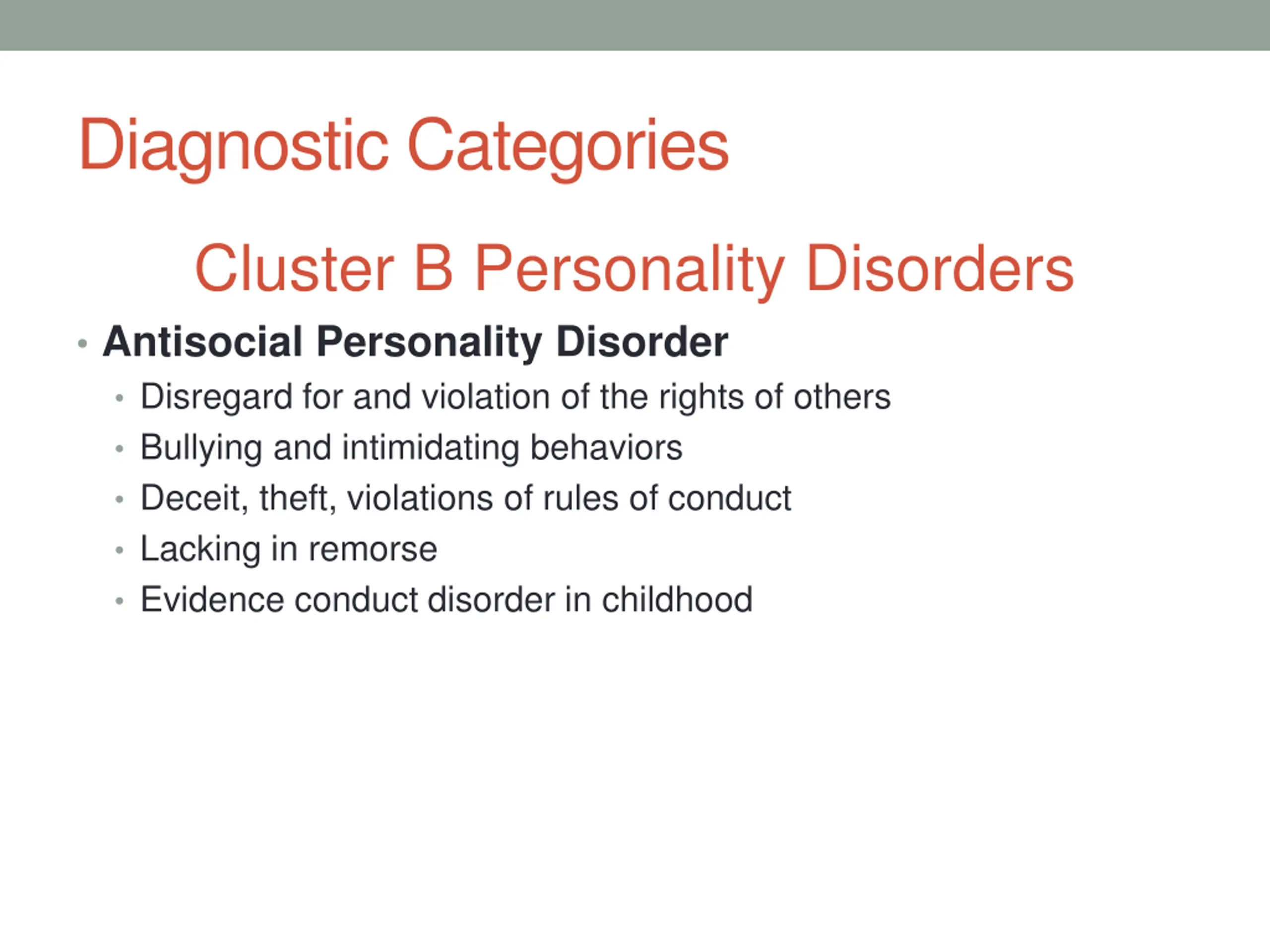 Diagnostic Categories

Cluster B Personality Disorders

• Antisocial Personality Disorder
  • Disregard for and violation of the rights of others
  • Bullying and intimidating behaviors
  • Deceit, theft, violations of rules of conduct
  • Lacking in remorse
  • Evidence conduct disorder in childhood